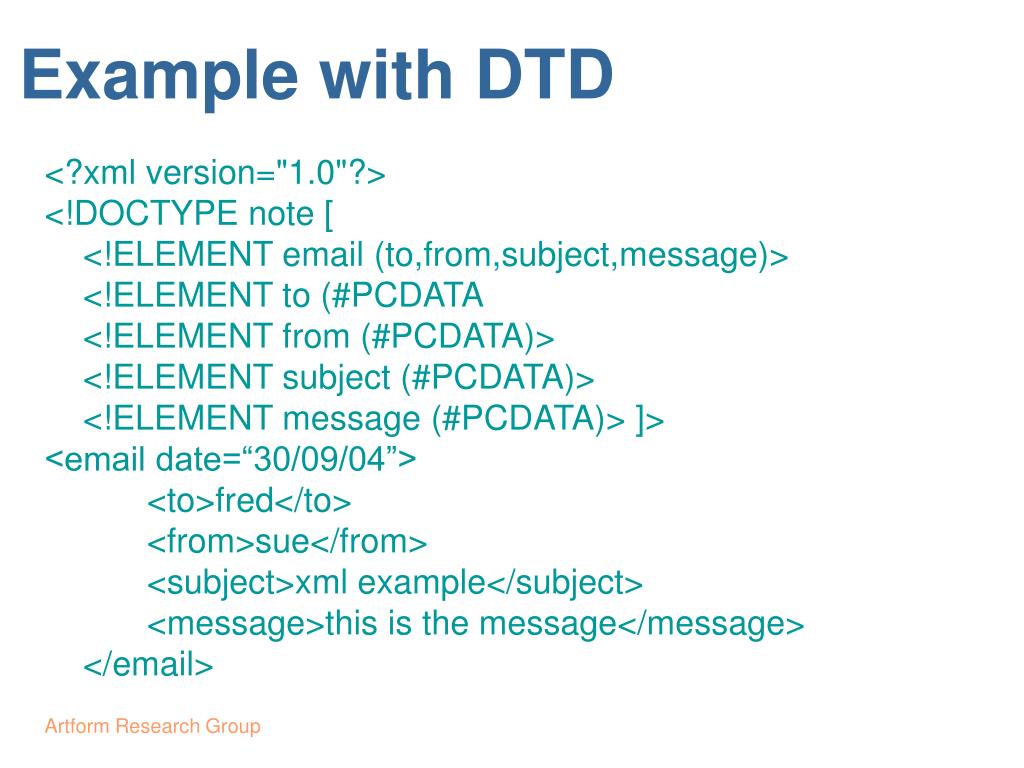 Example with DTD

<?xml version="1.0"?>
<!DOCTYPE note [
<!ELEMENT email (to,from,subject,message)>
<!ELEMENT to (#PCDATA
<!ELEMENT from (#PCDATA)>
<!ELEMENT subject (#PCDATA)>
<!ELEMENT message (#PCDATA)> ]>
<email date=“30/09/04”>
<to>fred</to>
<from>sue</from>
<subject>xml example</subject>
<message>this is the message</message>
</email>

Artform Research Group